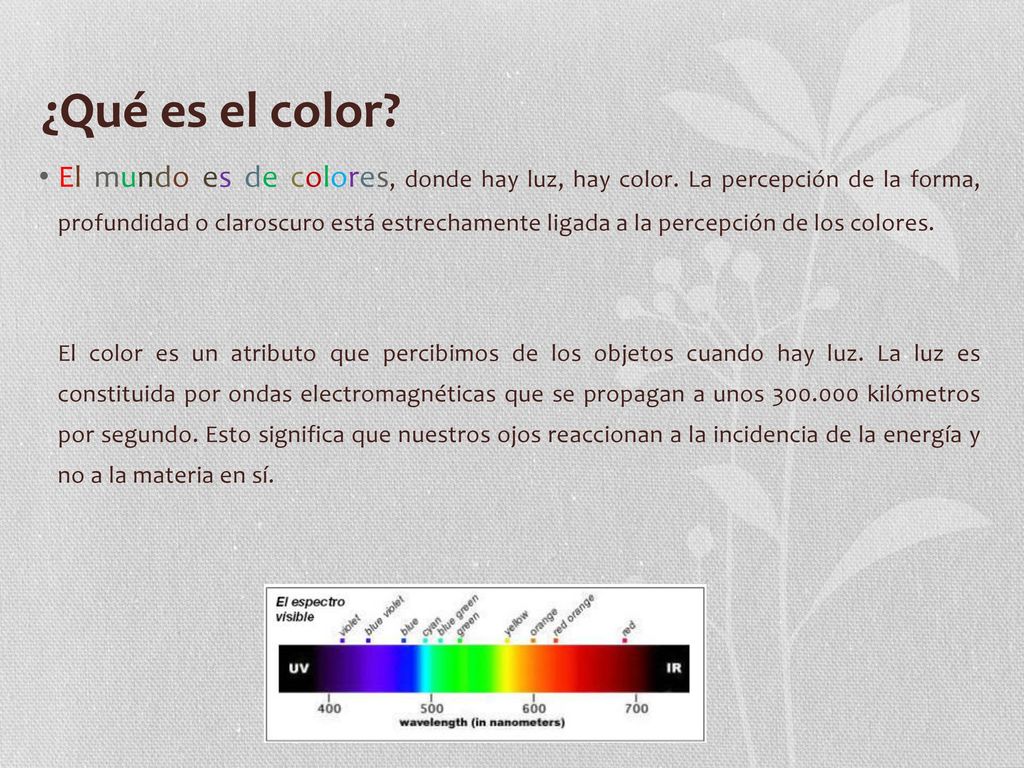 ¿Qué es el color?

• El mundo es de colores, donde hay luz, hay color. La percepción de la forma, profundidad o claroscuro está estrechamente ligada a la percepción de los colores.

El color es un atributo que percibimos de los objetos cuando hay luz. La luz es constituida por ondas electromagnéticas que se propagan a unos 300.000 kilómetros por segundo. Esto significa que nuestros ojos reaccionan a la incidencia de la energía y no a la materia en sí.

El espectro visible

violet
blue violet
blue
cyan
blue green
green
yellow
orange
red orange
red

UV
IR

400
500
600
700

wavelength (in nanometers)